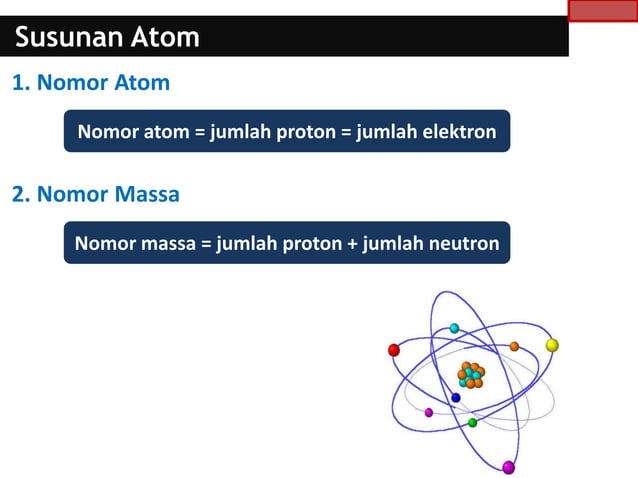 Susunan Atom

1. Nomor Atom

Nomor atom = jumlah proton = jumlah elektron

2. Nomor Massa

Nomor massa = jumlah proton + jumlah neutron